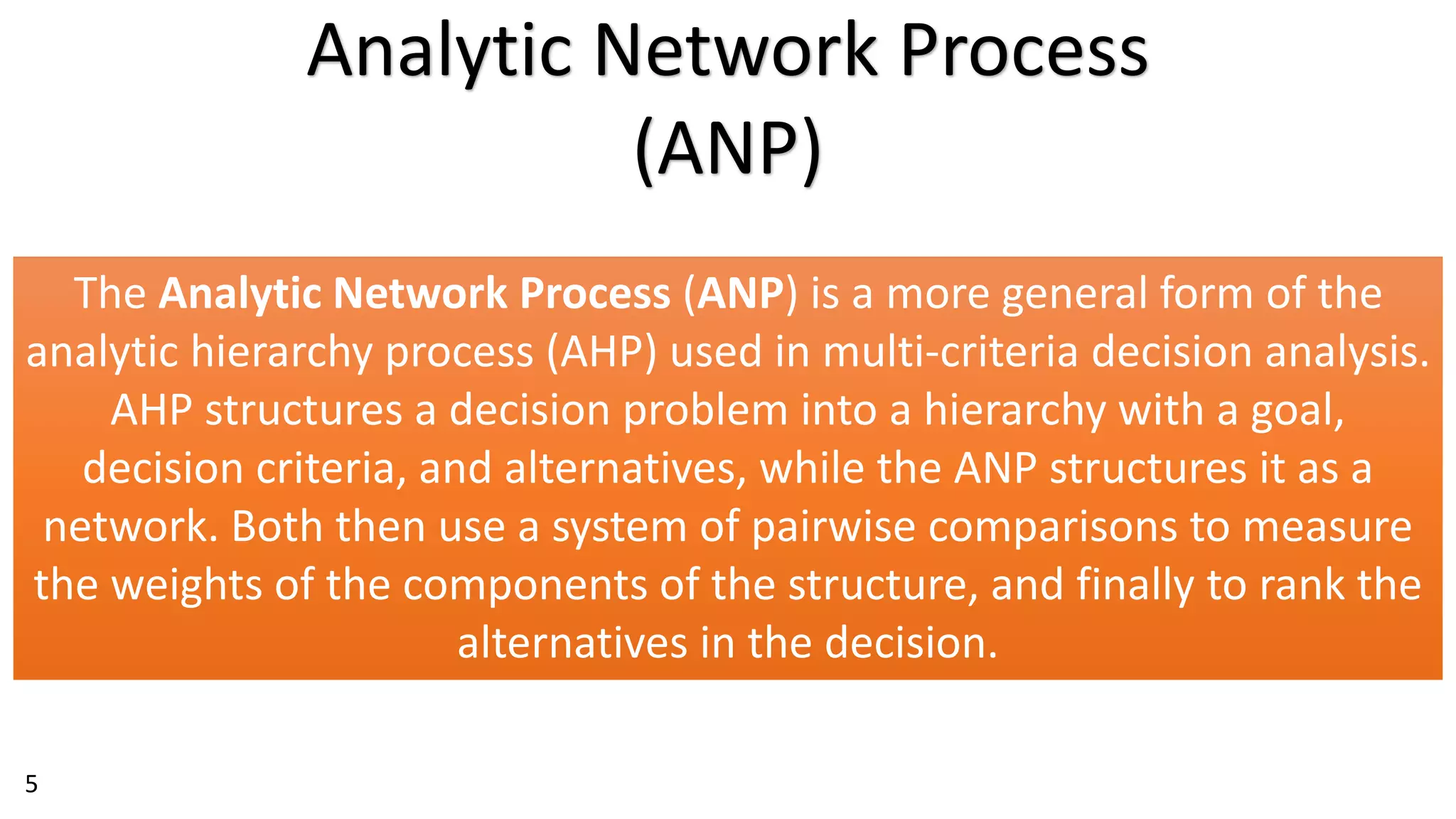 Analytic Network Process (ANP)

The Analytic Network Process (ANP) is a more general form of the analytic hierarchy process (AHP) used in multi-criteria decision analysis. AHP structures a decision problem into a hierarchy with a goal, decision criteria, and alternatives, while the ANP structures it as a network. Both then use a system of pairwise comparisons to measure the weights of the components of the structure, and finally to rank the alternatives in the decision.

5